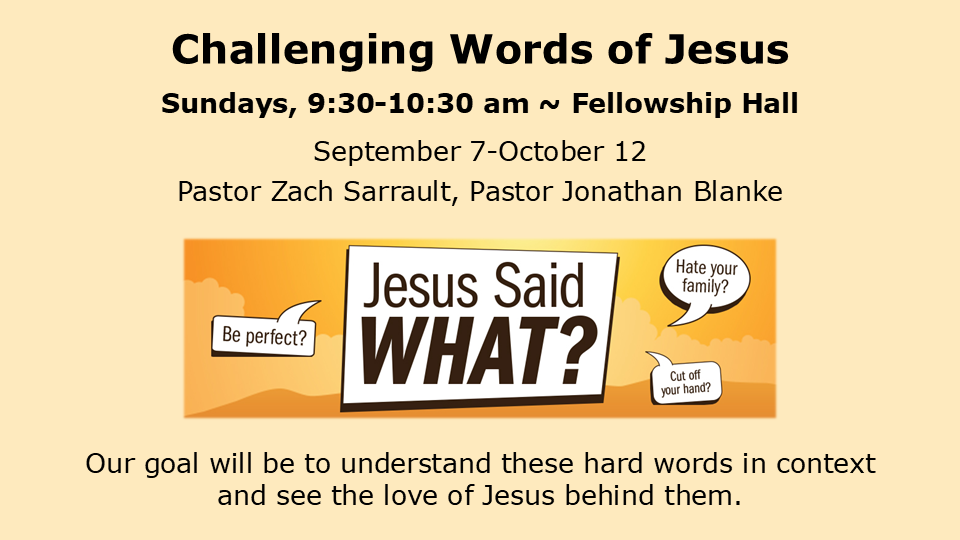 Challenging Words of Jesus

Sundays, 9:30-10:30 am ~ Fellowship Hall

September 7-October 12

Pastor Zach Sarrault, Pastor Jonathan Blanke

Be perfect?

Jesus Said WHAT?

Hate your family?

Cut off your hand?

Our goal will be to understand these hard words in context and see the love of Jesus behind them.